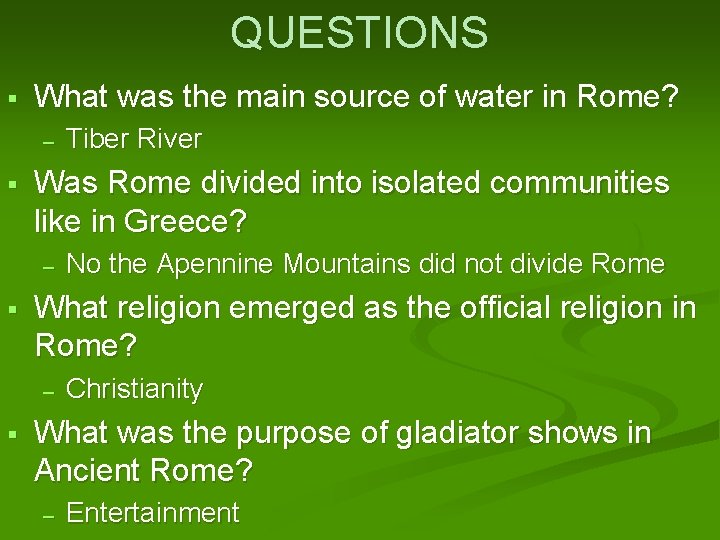 QUESTIONS

▪ What was the main source of water in Rome?
– Tiber River

▪ Was Rome divided into isolated communities like in Greece?
– No the Apennine Mountains did not divide Rome

▪ What religion emerged as the official religion in Rome?
– Christianity

▪ What was the purpose of gladiator shows in Ancient Rome?
– Entertainment